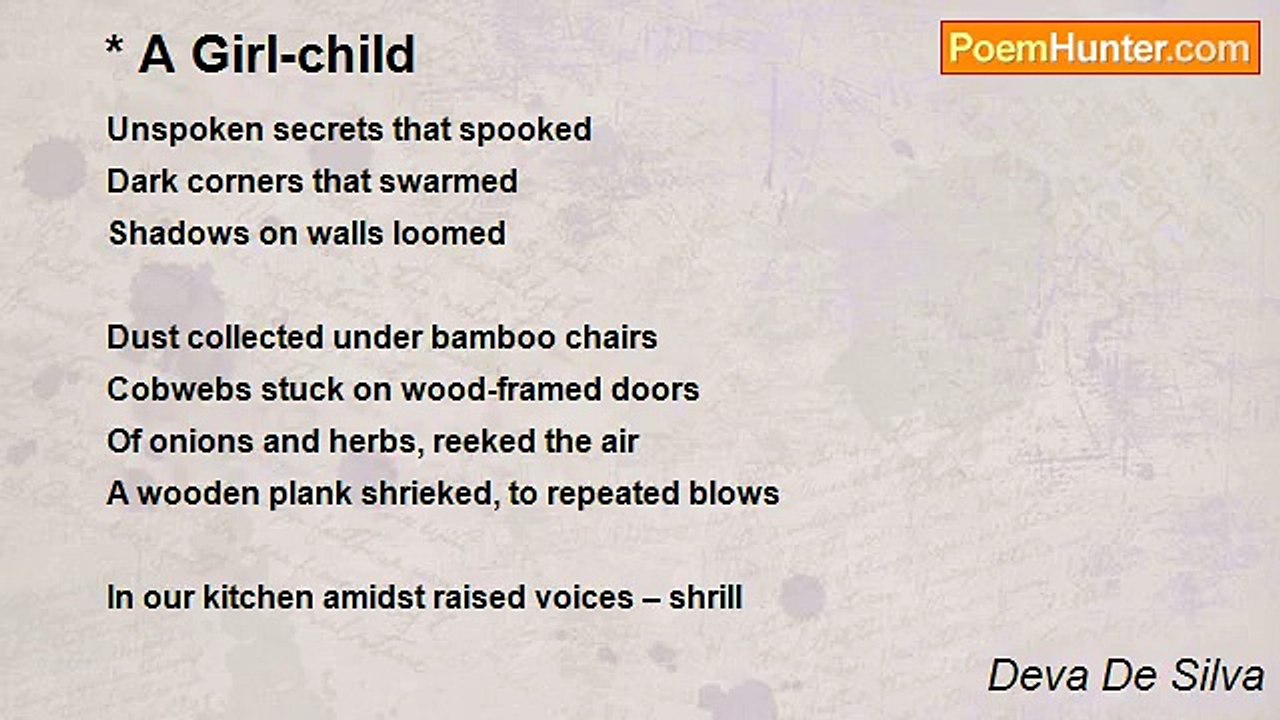 * A Girl-child

PoemHunter.com

Unspoken secrets that spooked
Dark corners that swarmed
Shadows on walls loomed

Dust collected under bamboo chairs
Cobwebs stuck on wood-framed doors
Of onions and herbs, reeked the air
A wooden plank shrieked, to repeated blows

In our kitchen amidst raised voices – shrill

Deva De Silva